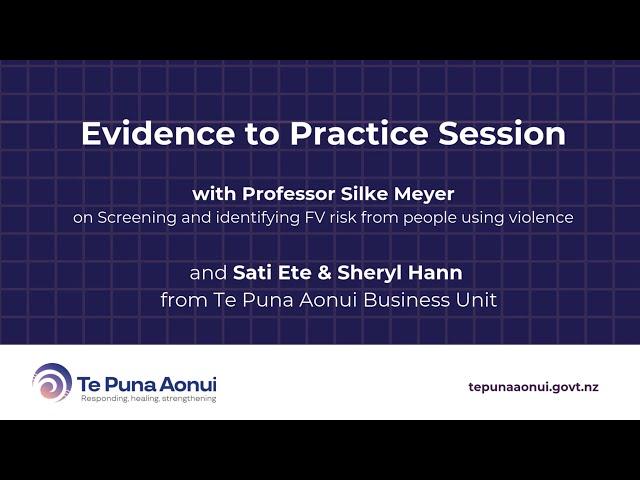 Evidence to Practice Session

with Professor Silke Meyer
on Screening and identifying FV risk from people using violence

and Sati Ete & Sheryl Hann
from Te Puna Aonui Business Unit

Te Puna Aonui
Responding, healing, strengthening

tepunaaonui.govt.nz